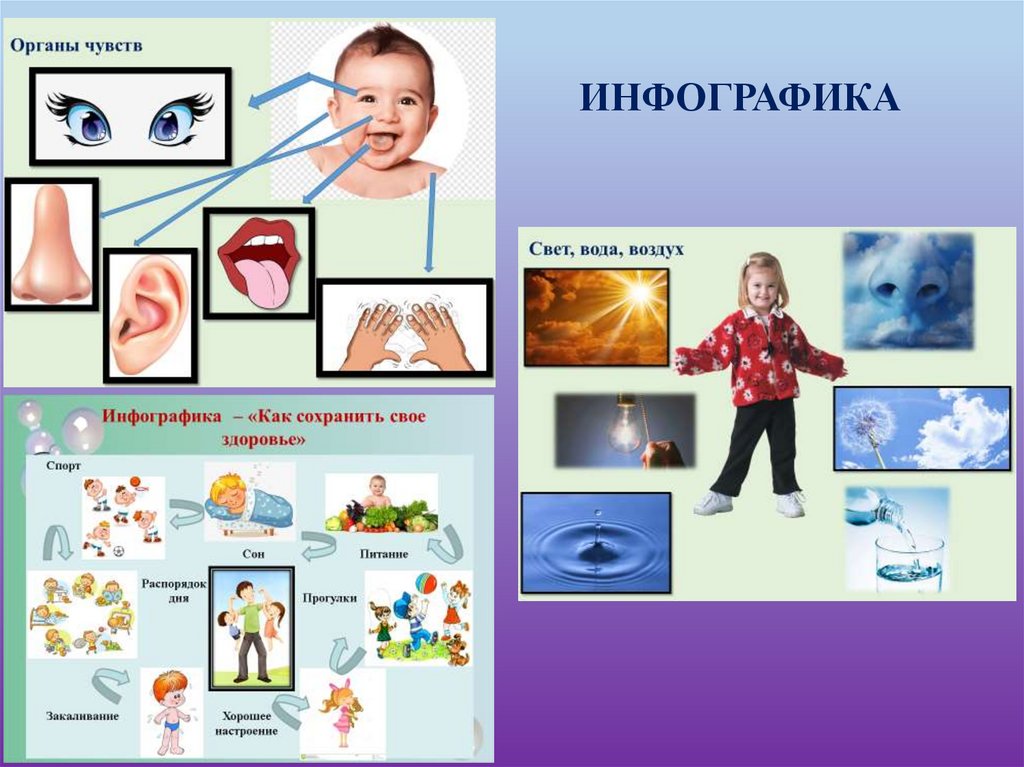 Органы чувств

ИНФОГРАФИКА

Свет, вода, воздух

Инфографика – «Как сохранить свое здоровье»

Спорт

Сон

Питание

Распорядок дня

Прогулки

Закаливание

Хорошее настроение